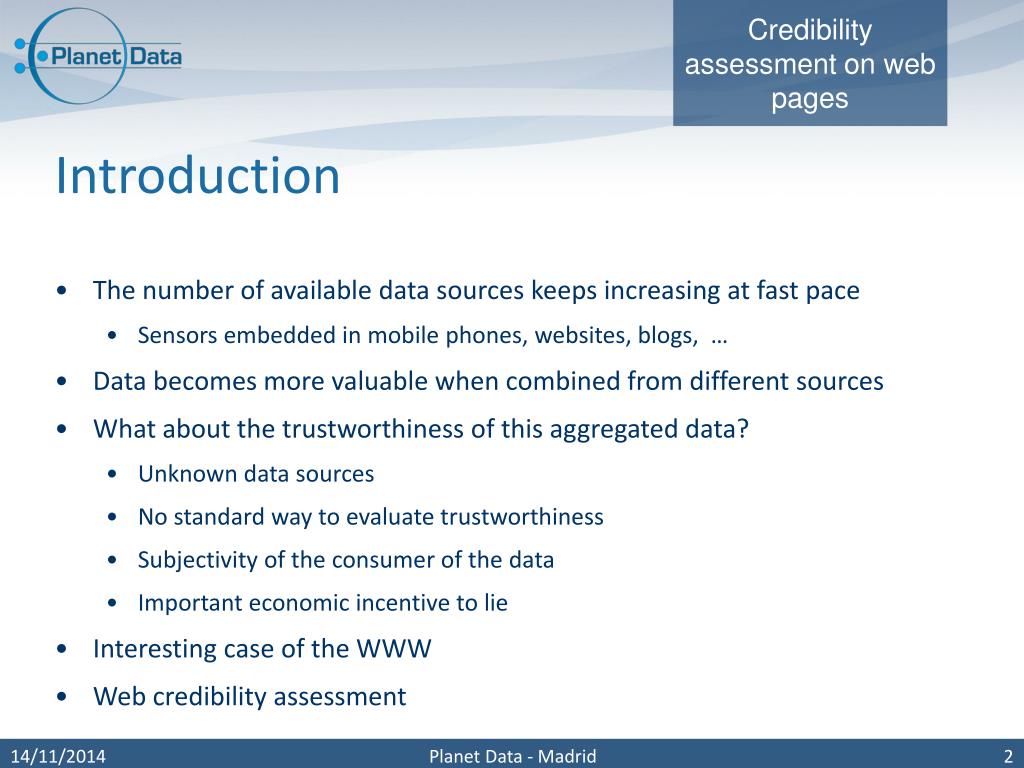 Planet Data

Credibility assessment on web pages

Introduction

• The number of available data sources keeps increasing at fast pace
  • Sensors embedded in mobile phones, websites, blogs, …
• Data becomes more valuable when combined from different sources
• What about the trustworthiness of this aggregated data?
  • Unknown data sources
  • No standard way to evaluate trustworthiness
  • Subjectivity of the consumer of the data
  • Important economic incentive to lie
• Interesting case of the WWW
• Web credibility assessment

14/11/2014 Planet Data - Madrid 2